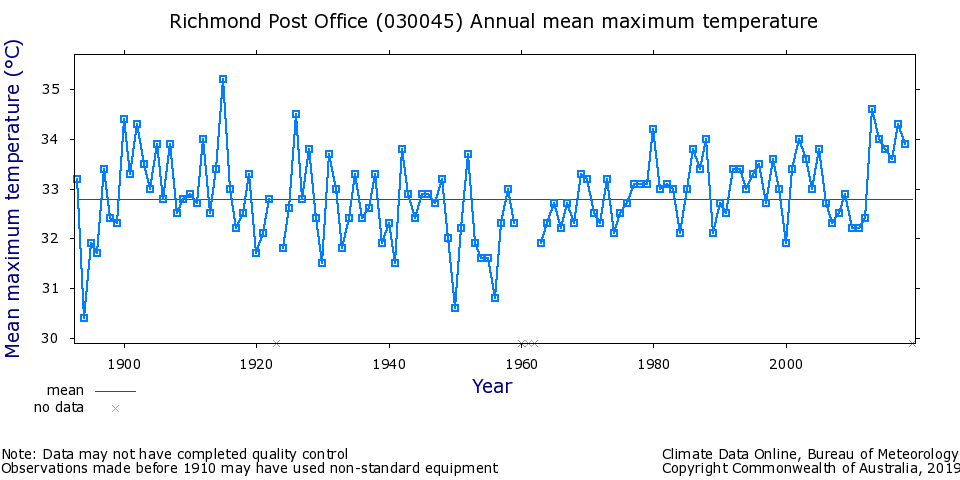 Richmond Post Office (030045) Annual mean maximum temperature

Mean maximum temperature (°C)

35
34
33
32
31
30

1900 1920 1940 1960 1980 2000

Year

mean
no data

Note: Data may not have completed quality control
Observations made before 1910 may have used non-standard equipment

Climate Data Online, Bureau of Meteorology
Copyright Commonwealth of Australia, 2019